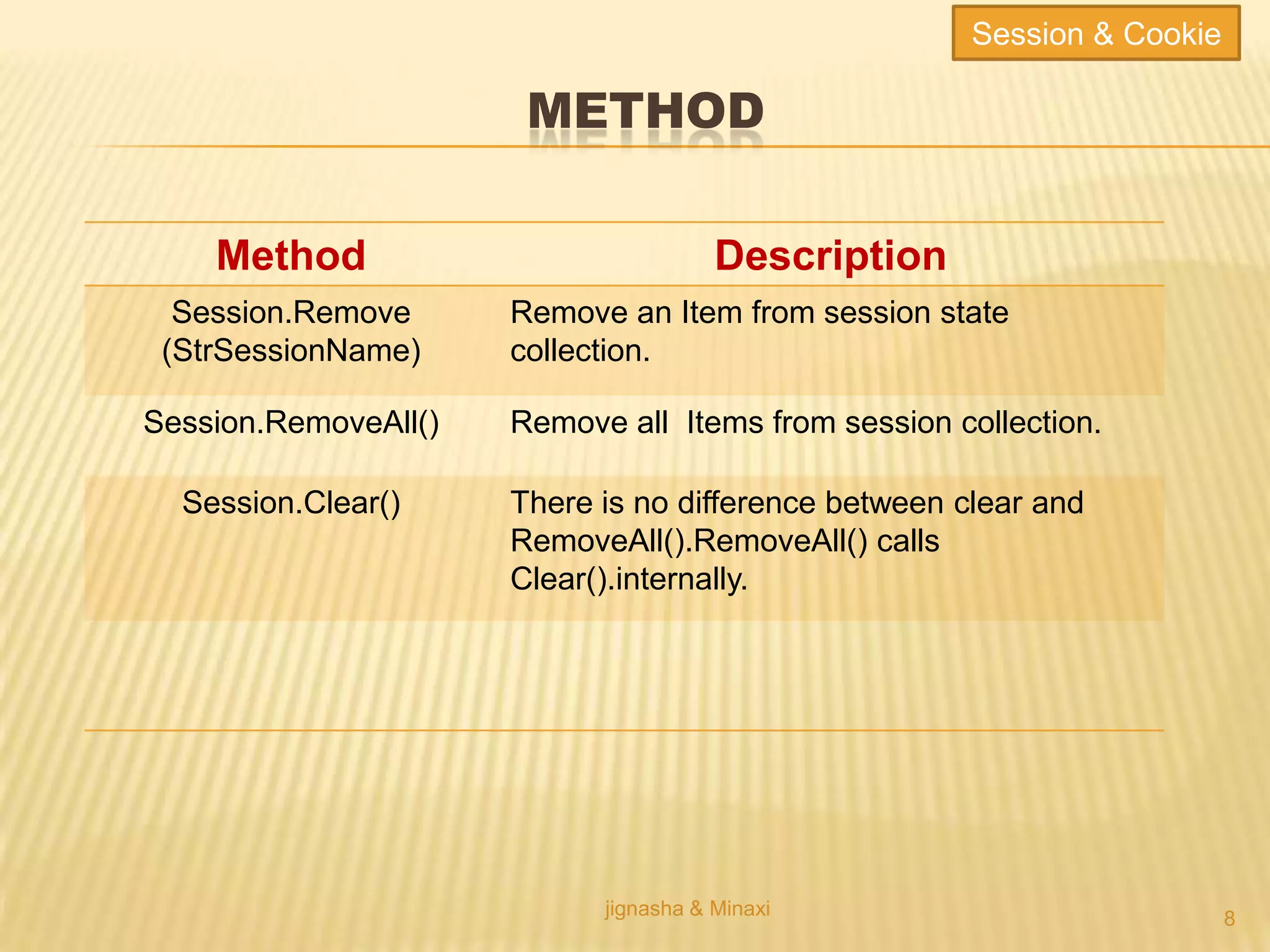 Session & Cookie

METHOD

| Method | Description |
|---|---|
| Session.Remove (StrSessionName) | Remove an Item from session state collection. |
| Session.RemoveAll() | Remove all  Items from session collection. |
| Session.Clear() | There is no difference between clear and RemoveAll().RemoveAll() calls Clear().internally. |

jignasha & Minaxi

8